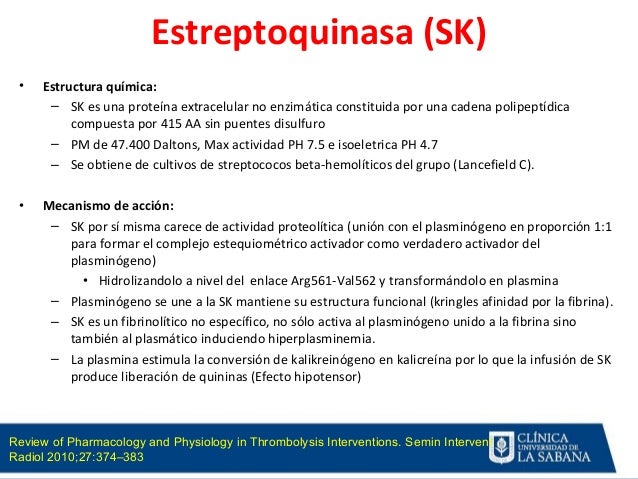 Estreptoquinasa (SK)

• Estructura química:
– SK es una proteína extracelular no enzimática constituida por una cadena polipeptídica compuesta por 415 AA sin puentes disulfuro
– PM de 47.400 Daltons, Max actividad PH 7.5 e isoeletrica PH 4.7
– Se obtiene de cultivos de streptococos beta-hemolíticos del grupo (Lancefield C).

• Mecanismo de acción:
– SK por sí misma carece de actividad proteolítica (unión con el plasminógeno en proporción 1:1 para formar el complejo estequiométrico activador como verdadero activador del plasminógeno)
• Hidrolizandolo a nivel del enlace Arg561-Val562 y transformándolo en plasmina
– Plasminógeno se une a la SK mantiene su estructura funcional (kringles afinidad por la fibrina).
– SK es un fibrinolítico no específico, no sólo activa al plasminógeno unido a la fibrina sino también al plasmático induciendo hiperplasminemia.
– La plasmina estimula la conversión de kalikreinógeno en kalicreína por lo que la infusión de SK produce liberación de quininas (Efecto hipotensor)

Review of Pharmacology and Physiology in Thrombolysis Interventions. Semin Intervent Radiol 2010;27:374–383

CLÍNICA UNIVERSIDAD DE LA SABANA